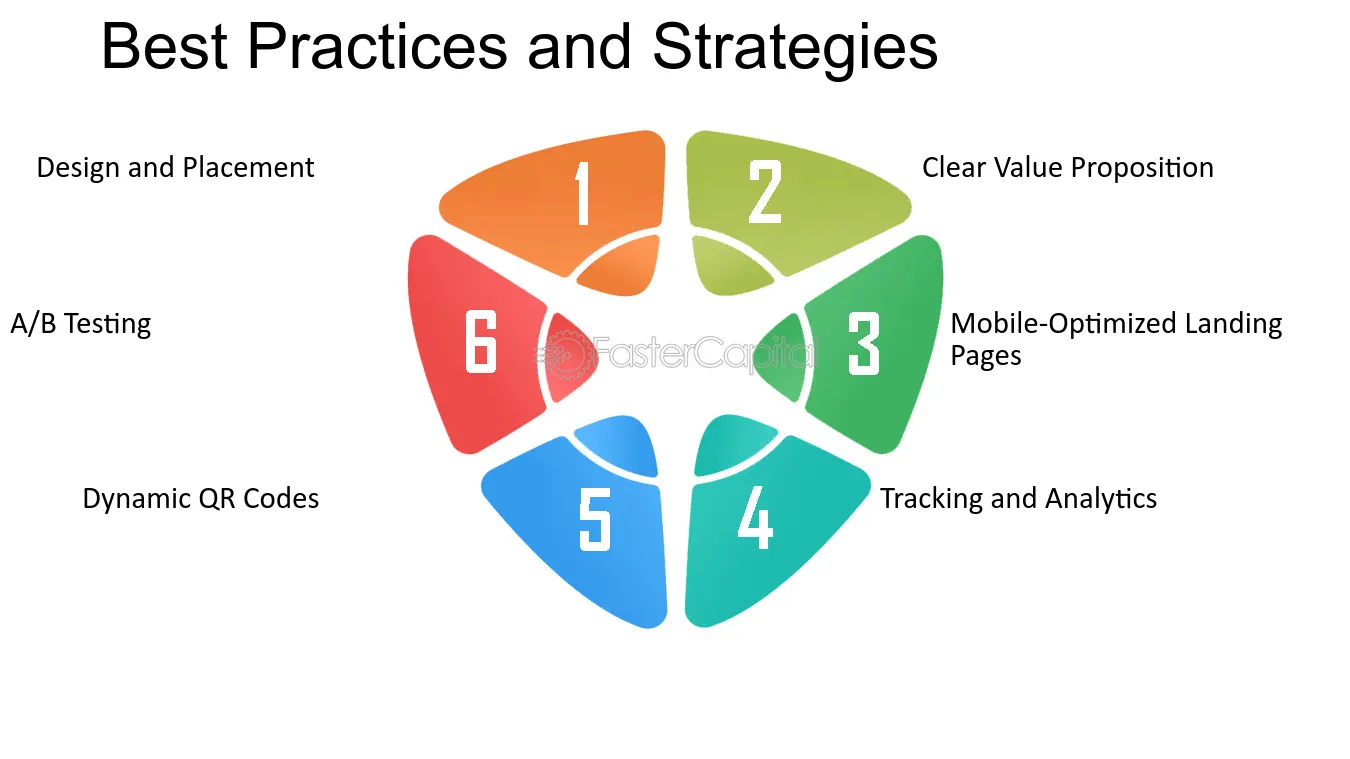 Best Practices and Strategies

Design and Placement

1

2

Clear Value Proposition

A/B Testing

6

3

Mobile-Optimized Landing Pages

Dynamic QR Codes

5

4

Tracking and Analytics

FasterCapital